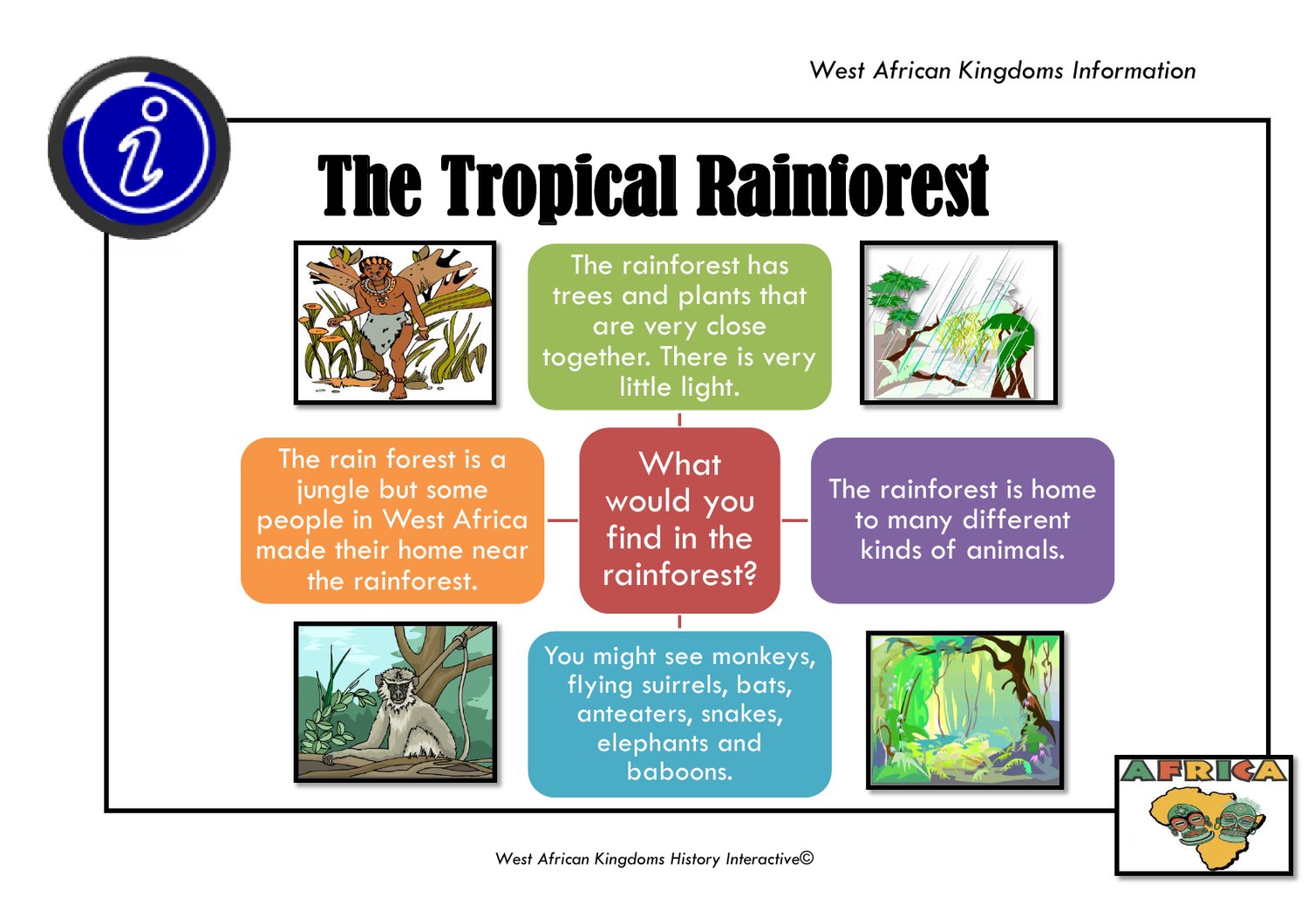 West African Kingdoms Information

i

The Tropical Rainforest

The rainforest has trees and plants that are very close together. There is very little light.

The rain forest is a jungle but some people in West Africa made their home near the rainforest.

What would you find in the rainforest?

The rainforest is home to many different kinds of animals.

You might see monkeys, flying suirrels, bats, anteaters, snakes, elephants and baboons.

AFRICA

West African Kingdoms History Interactive©